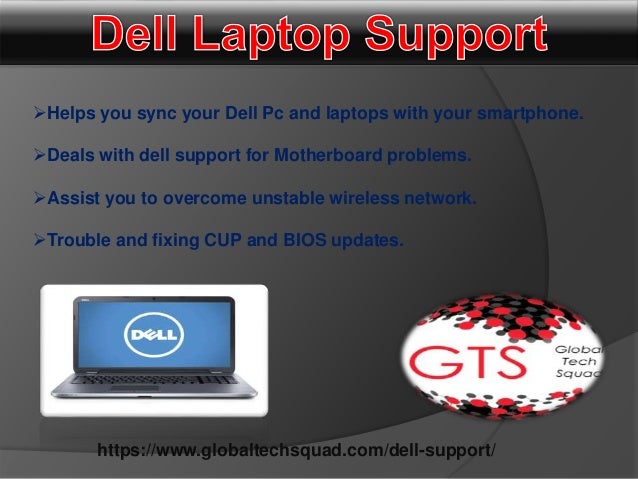 Dell Laptop Support

➢Helps you sync your Dell Pc and laptops with your smartphone.

➢Deals with dell support for Motherboard problems.

➢Assist you to overcome unstable wireless network.

➢Trouble and fixing CUP and BIOS updates.

DELL

GTS Global Tech Squad

https://www.globaltechsquad.com/dell-support/